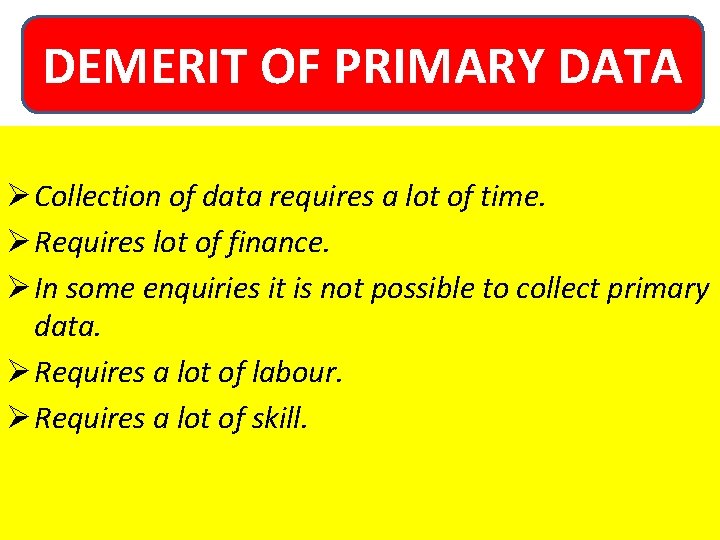 DEMERIT OF PRIMARY DATA

➢ Collection of data requires a lot of time.
➢ Requires lot of finance.
➢ In some enquiries it is not possible to collect primary data.
➢ Requires a lot of labour.
➢ Requires a lot of skill.